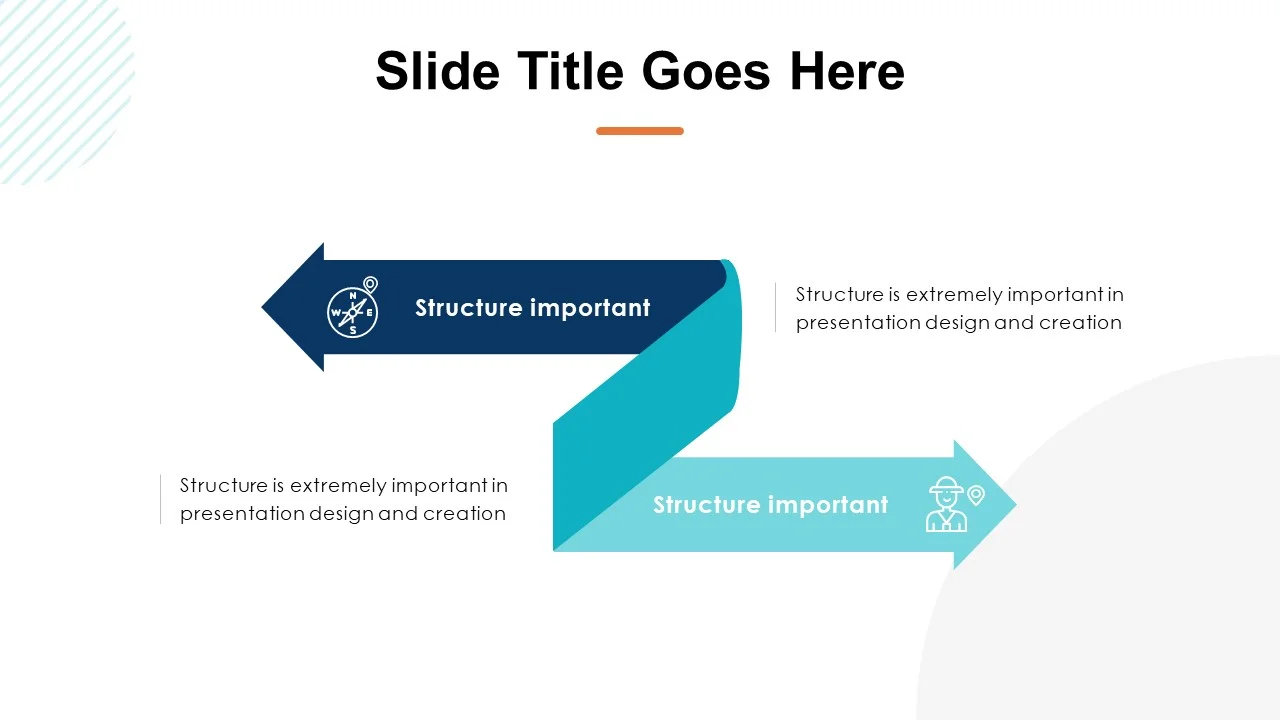 Slide Title Goes Here

N W E S

Structure important

Structure is extremely important in presentation design and creation

Structure is extremely important in presentation design and creation

Structure important